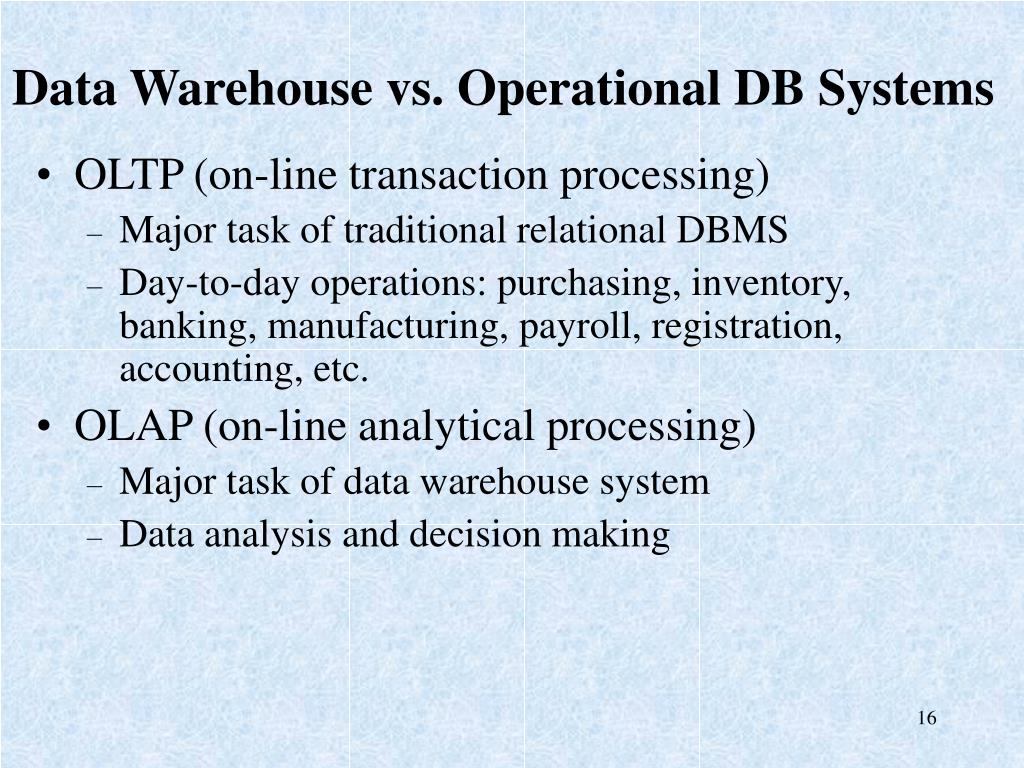 Data Warehouse vs. Operational DB Systems

• OLTP (on-line transaction processing)
– Major task of traditional relational DBMS
– Day-to-day operations: purchasing, inventory, banking, manufacturing, payroll, registration, accounting, etc.

• OLAP (on-line analytical processing)
– Major task of data warehouse system
– Data analysis and decision making

16